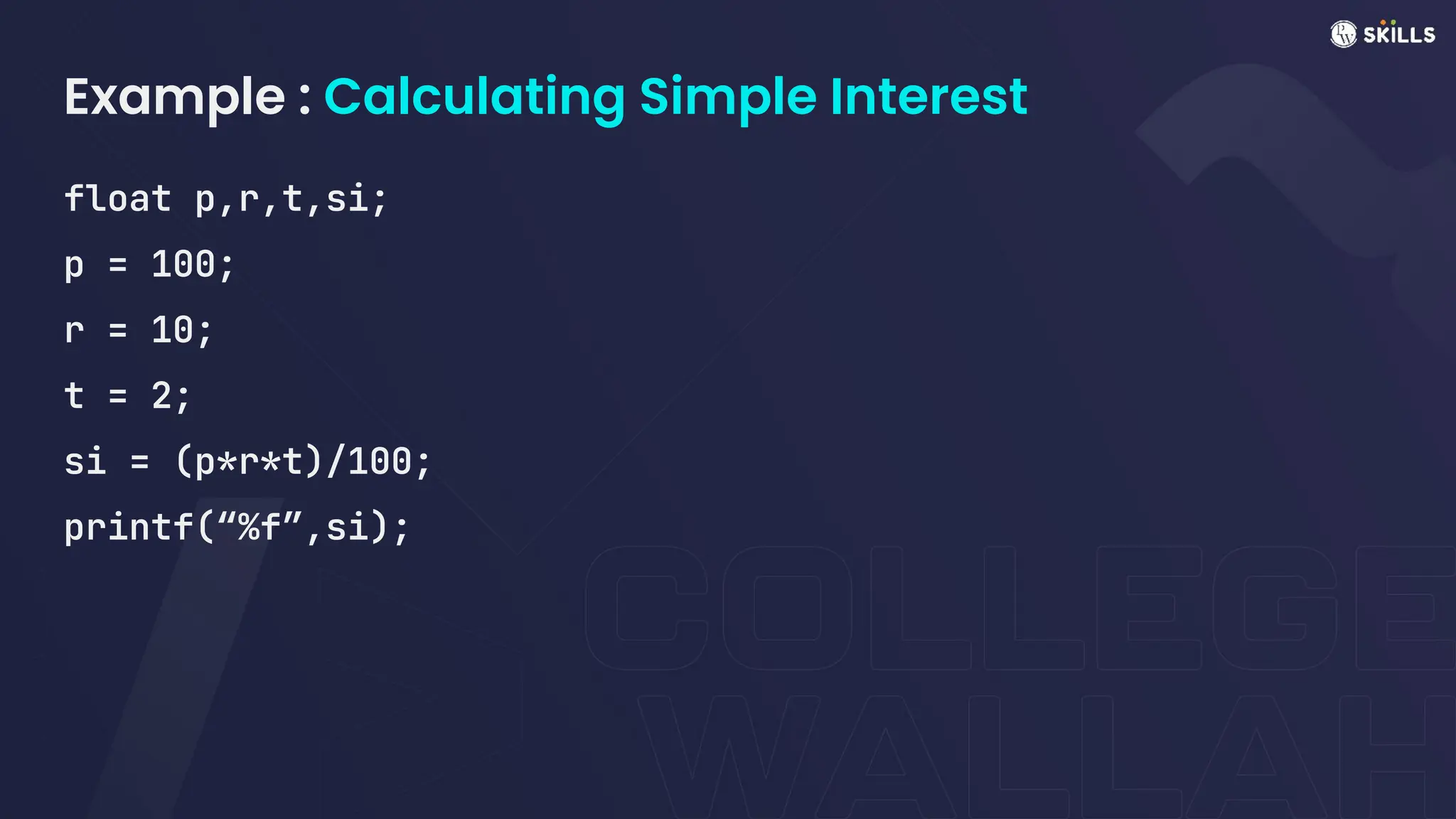 PW SKILLS

Example : Calculating Simple Interest

float p,r,t,si;

p = 100;

r = 10;

t = 2;

si = (p*r*t)/100;

printf(“%f”,si);

COLLEGE WALLAH